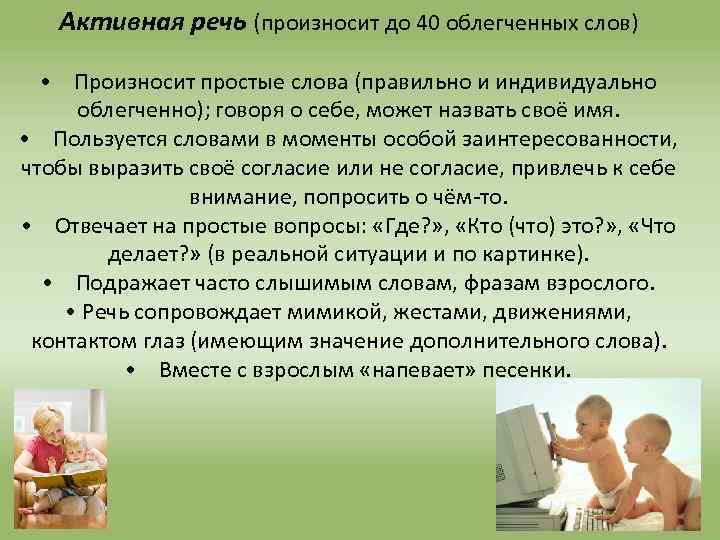 **Активная речь** (произносит до 40 облегченных слов)

• Произносит простые слова (правильно и индивидуально облегченно); говоря о себе, может назвать своё имя.
• Пользуется словами в моменты особой заинтересованности, чтобы выразить своё согласие или не согласие, привлечь к себе внимание, попросить о чём-то.
• Отвечает на простые вопросы: «Где?», «Кто (что) это?», «Что делает?» (в реальной ситуации и по картинке).
• Подражает часто слышимым словам, фразам взрослого.
• Речь сопровождает мимикой, жестами, движениями, контактом глаз (имеющим значение дополнительного слова).
• Вместе с взрослым «напевает» песенки.